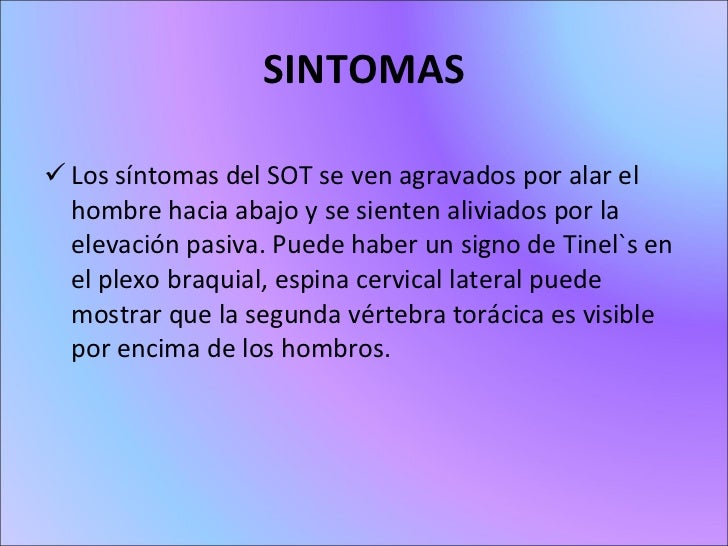 SINTOMAS

✓ Los síntomas del SOT se ven agravados por alar el hombre hacia abajo y se sienten aliviados por la elevación pasiva. Puede haber un signo de Tinel`s en el plexo braquial, espina cervical lateral puede mostrar que la segunda vértebra torácica es visible por encima de los hombros.